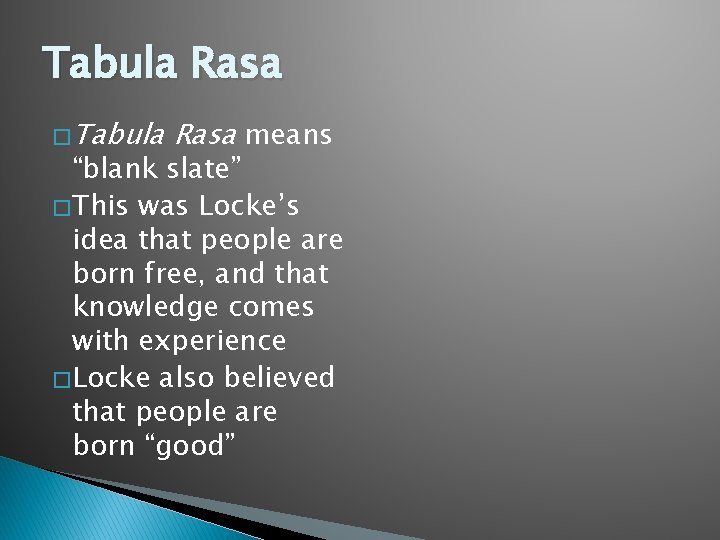 Tabula Rasa

□ Tabula Rasa means “blank slate”

□ This was Locke’s idea that people are born free, and that knowledge comes with experience

□ Locke also believed that people are born “good”